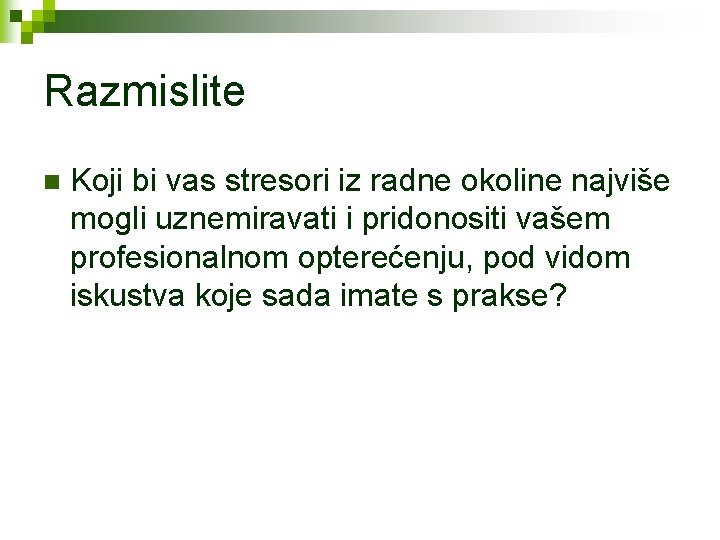 Razmislite

Koji bi vas stresori iz radne okoline najviše mogli uznemiravati i pridonositi vašem profesionalnom opterećenju, pod vidom iskustva koje sada imate s prakse?